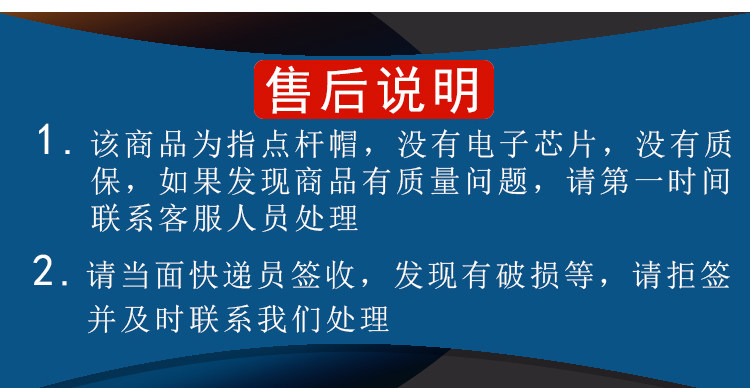 售后说明

1. 该商品为指点杆帽，没有电子芯片，没有质保，如果发现商品有质量问题，请第一时间联系客服人员处理

2. 请当面快递员签收，发现有破损等，请拒签并及时联系我们处理